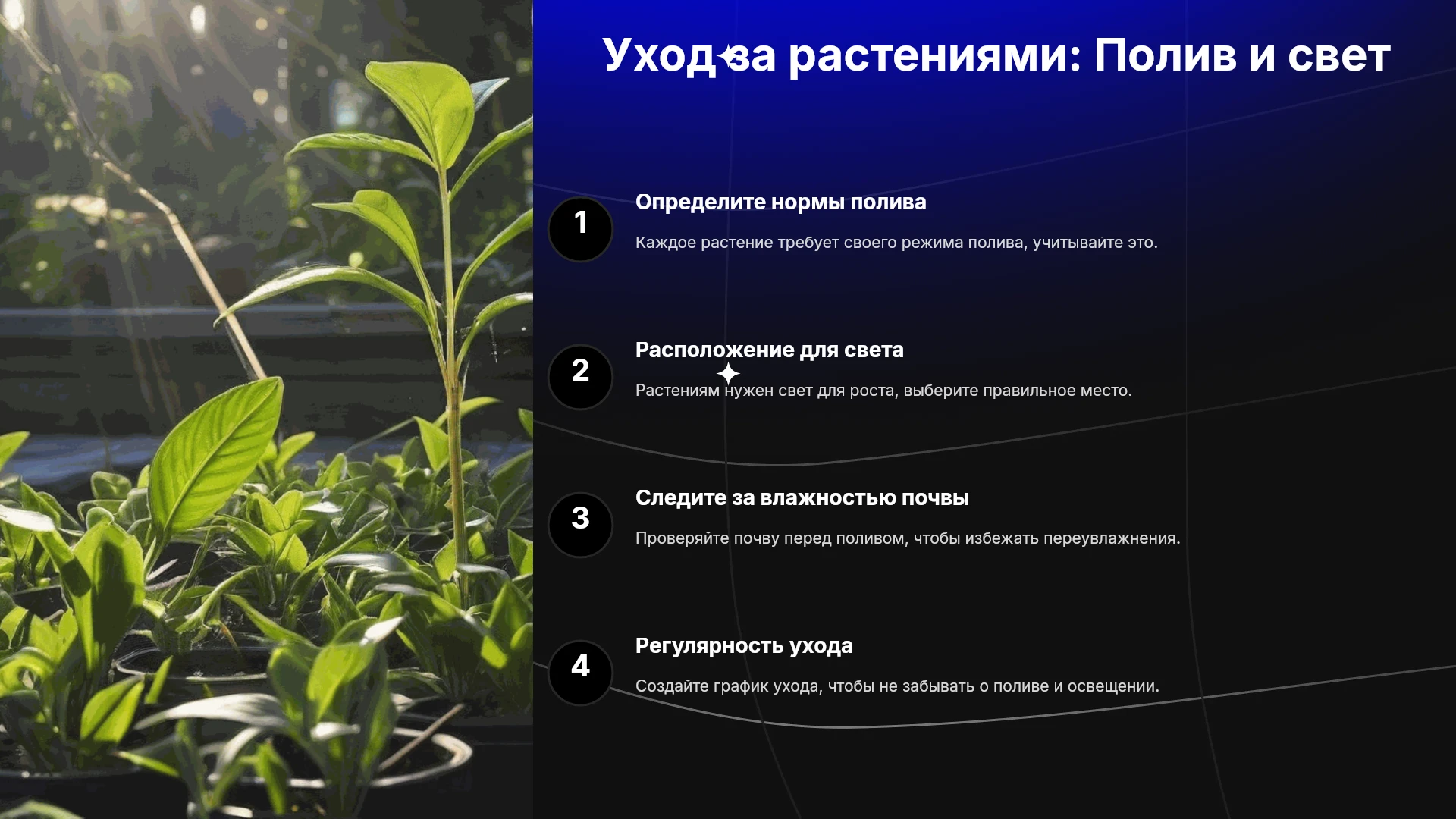 Уход за растениями: Полив и свет

1

Определите нормы полива

Каждое растение требует своего режима полива, учитывайте это.

2

Расположение для света

Растениям нужен свет для роста, выберите правильное место.

3

Следите за влажностью почвы

Проверяйте почву перед поливом, чтобы избежать переувлажнения.

4

Регулярность ухода

Создайте график ухода, чтобы не забывать о поливе и освещении.